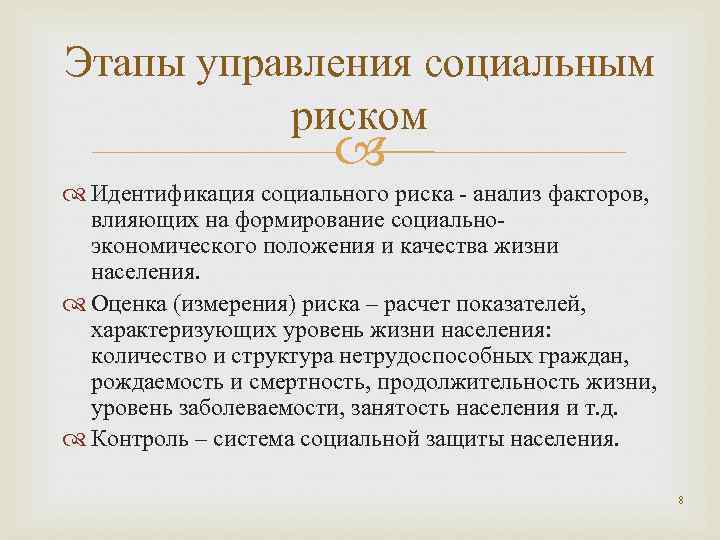 Этапы управления социальным риском

Идентификация социального риска - анализ факторов, влияющих на формирование социально-экономического положения и качества жизни населения.

Оценка (измерения) риска – расчет показателей, характеризующих уровень жизни населения: количество и структура нетрудоспособных граждан, рождаемость и смертность, продолжительность жизни, уровень заболеваемости, занятость населения и т.д.

Контроль – система социальной защиты населения.

8